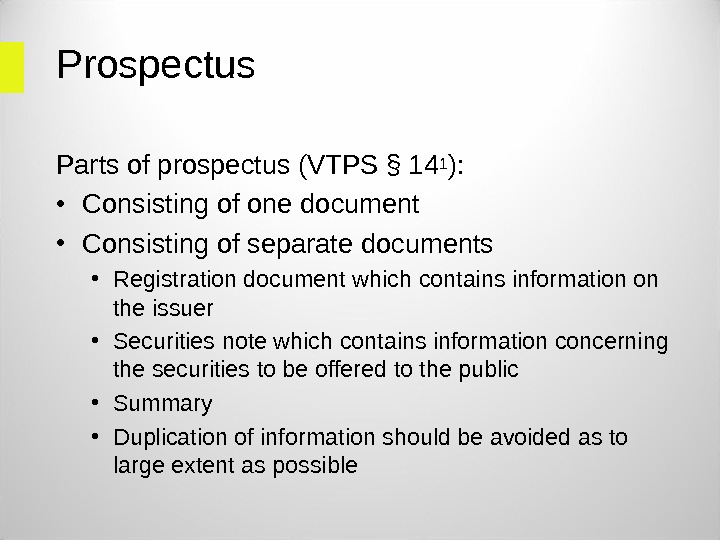 Prospectus

Parts of prospectus (VTPS § $14^1$):

• Consisting of one document
• Consisting of separate documents
  • Registration document which contains information on the issuer
  • Securities note which contains information concerning the securities to be offered to the public
  • Summary
  • Duplication of information should be avoided as to large extent as possible